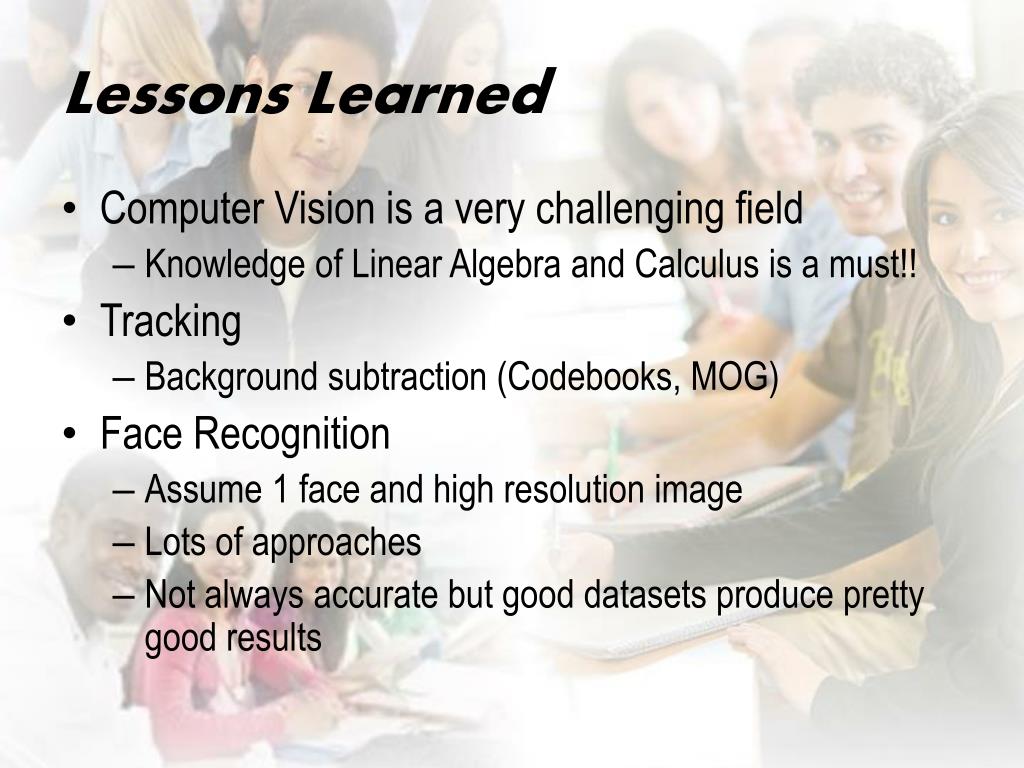 Lessons Learned

• Computer Vision is a very challenging field
– Knowledge of Linear Algebra and Calculus is a must!!
• Tracking
– Background subtraction (Codebooks, MOG)
• Face Recognition
– Assume 1 face and high resolution image
– Lots of approaches
– Not always accurate but good datasets produce pretty good results